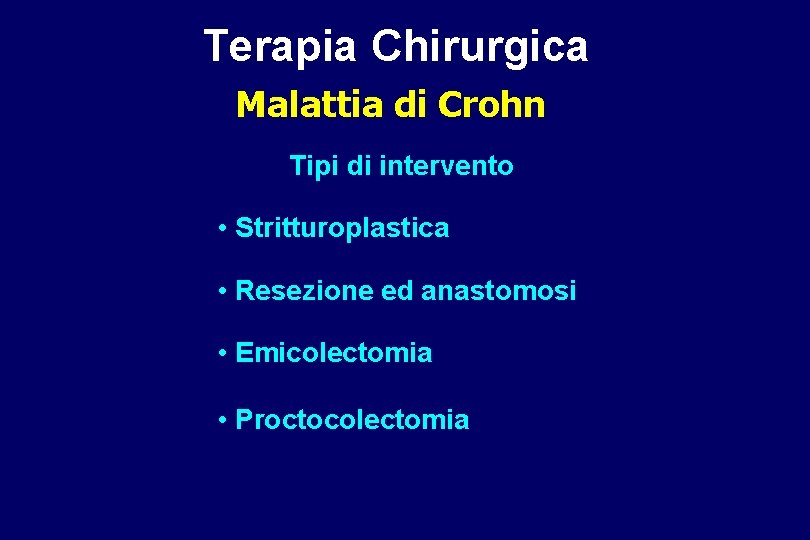 Terapia Chirurgica

Malattia di Crohn

Tipi di intervento

• Stritturoplastica

• Resezione ed anastomosi

• Emicolectomia

• Proctocolectomia